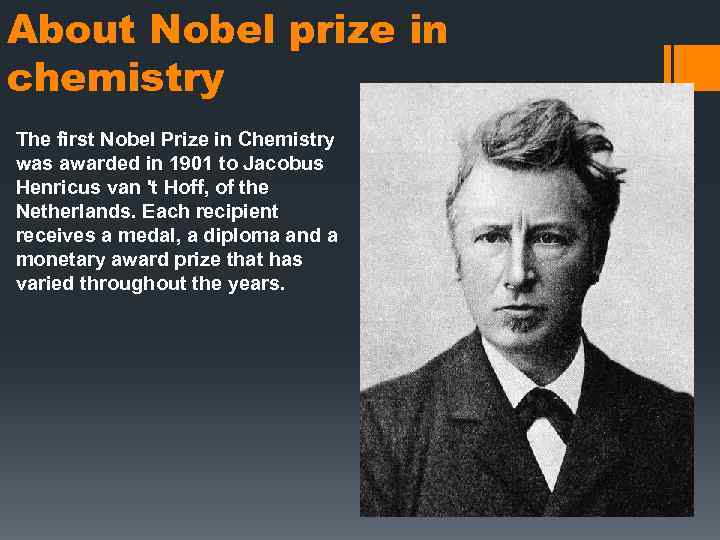 About Nobel prize in chemistry

The first Nobel Prize in Chemistry was awarded in 1901 to Jacobus Henricus van 't Hoff, of the Netherlands. Each recipient receives a medal, a diploma and a monetary award prize that has varied throughout the years.